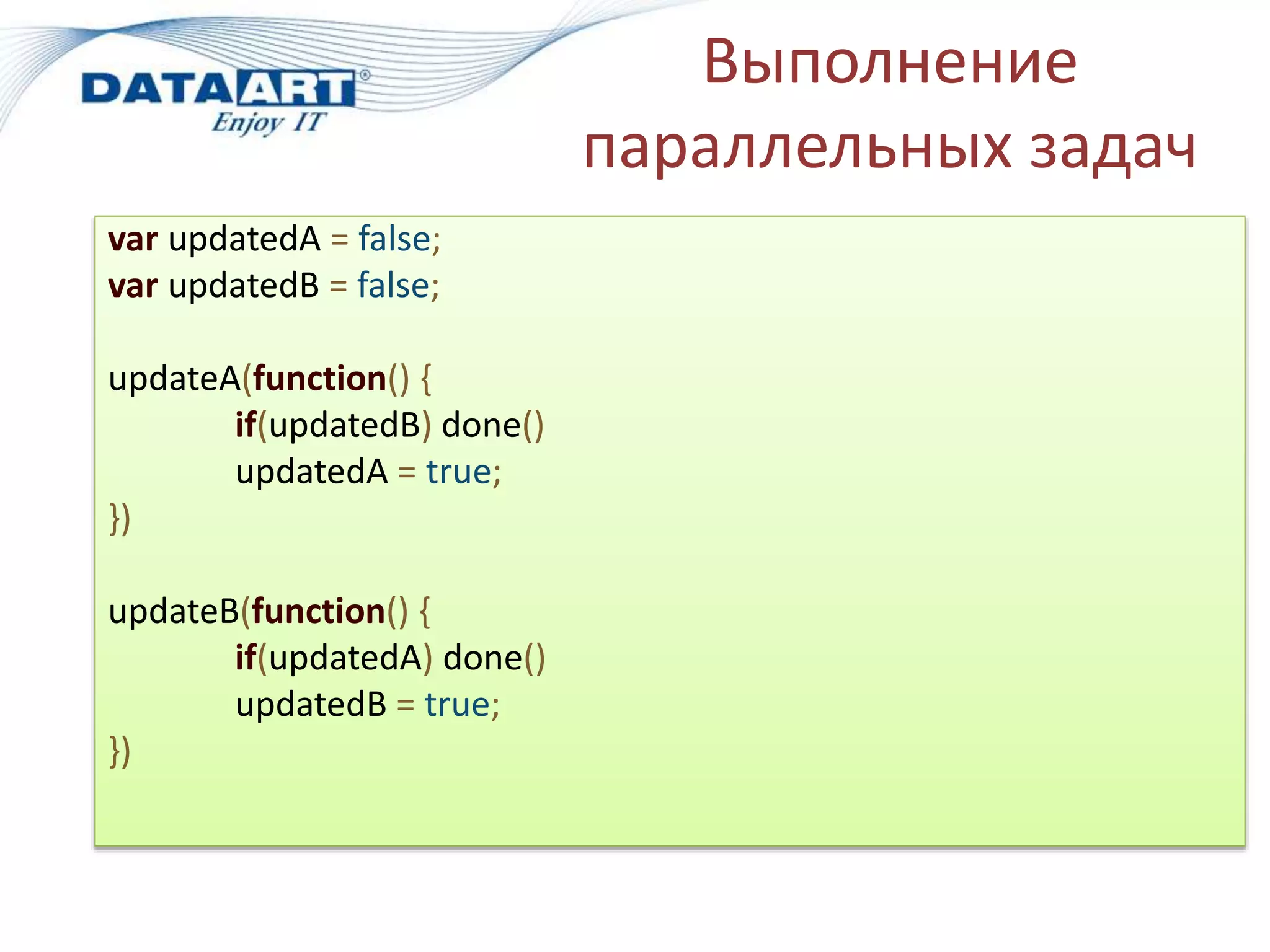 DATAART®
Enjoy IT

Выполнение параллельных задач

var updatedA = false;
var updatedB = false;

updateA(function() {
	if(updatedB) done()
	updatedA = true;
})

updateB(function() {
	if(updatedA) done()
	updatedB = true;
})